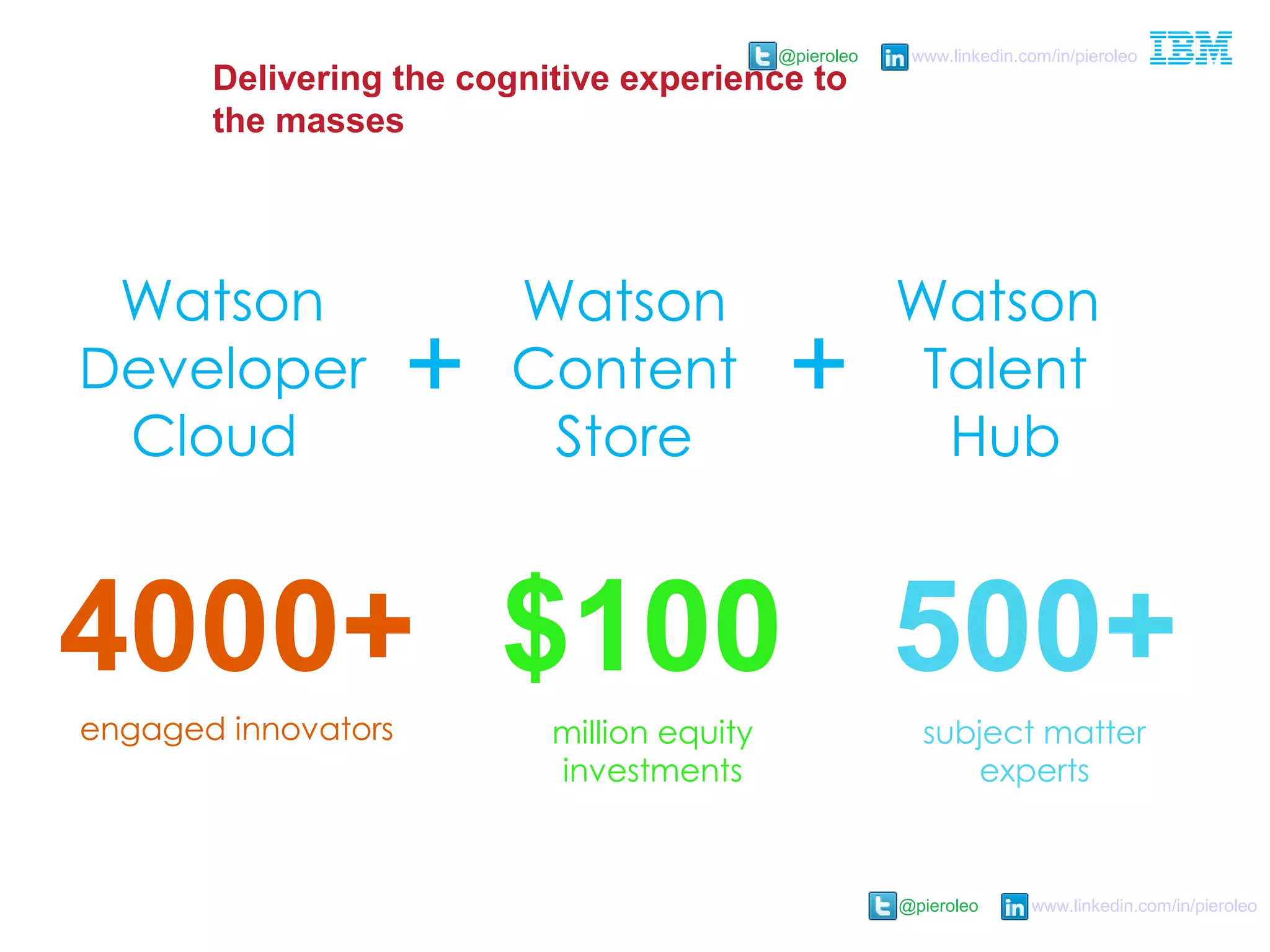 @pieroleo www.linkedin.com/in/pieroleo IBM

Delivering the cognitive experience to the masses

Watson Developer Cloud + Watson Content Store + Watson Talent Hub

4000+
engaged innovators

$100
million equity investments

500+
subject matter experts

@pieroleo www.linkedin.com/in/pieroleo